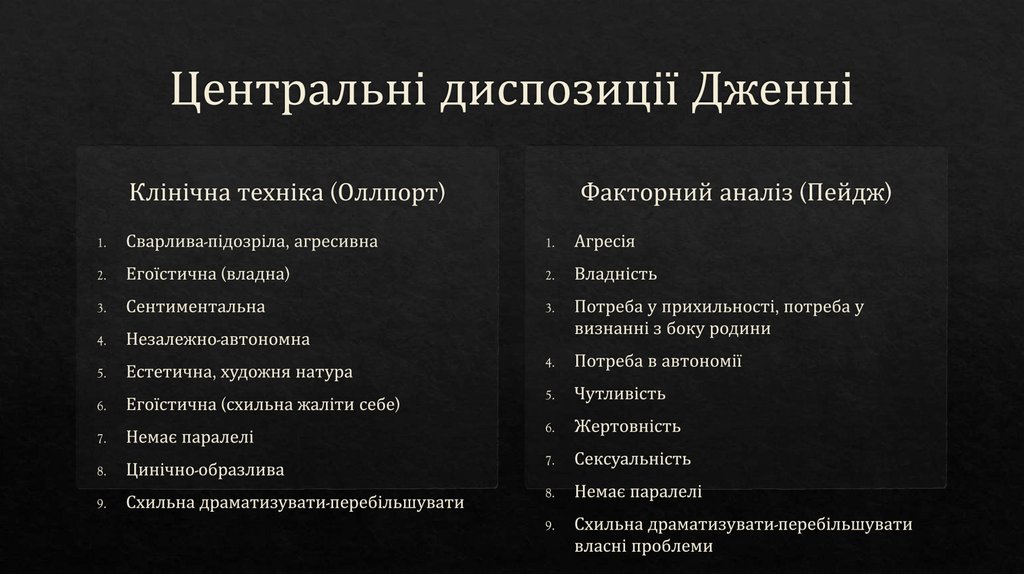 Центральні диспозиції Дженні

Клінічна техніка (Оллпорт)

1. Сварлива-підозріла, агресивна
2. Егоїстична (владна)
3. Сентиментальна
4. Незалежно-автономна
5. Естетична, художня натура
6. Егоїстична (схильна жаліти себе)
7. Немає паралелі
8. Цинічно-образлива
9. Схильна драматизувати-перебільшувати

Факторний аналіз (Пейдж)

1. Агресія
2. Владність
3. Потреба у прихильності, потреба у визнанні з боку родини
4. Потреба в автономії
5. Чутливість
6. Жертовність
7. Сексуальність
8. Немає паралелі
9. Схильна драматизувати-перебільшувати власні проблеми